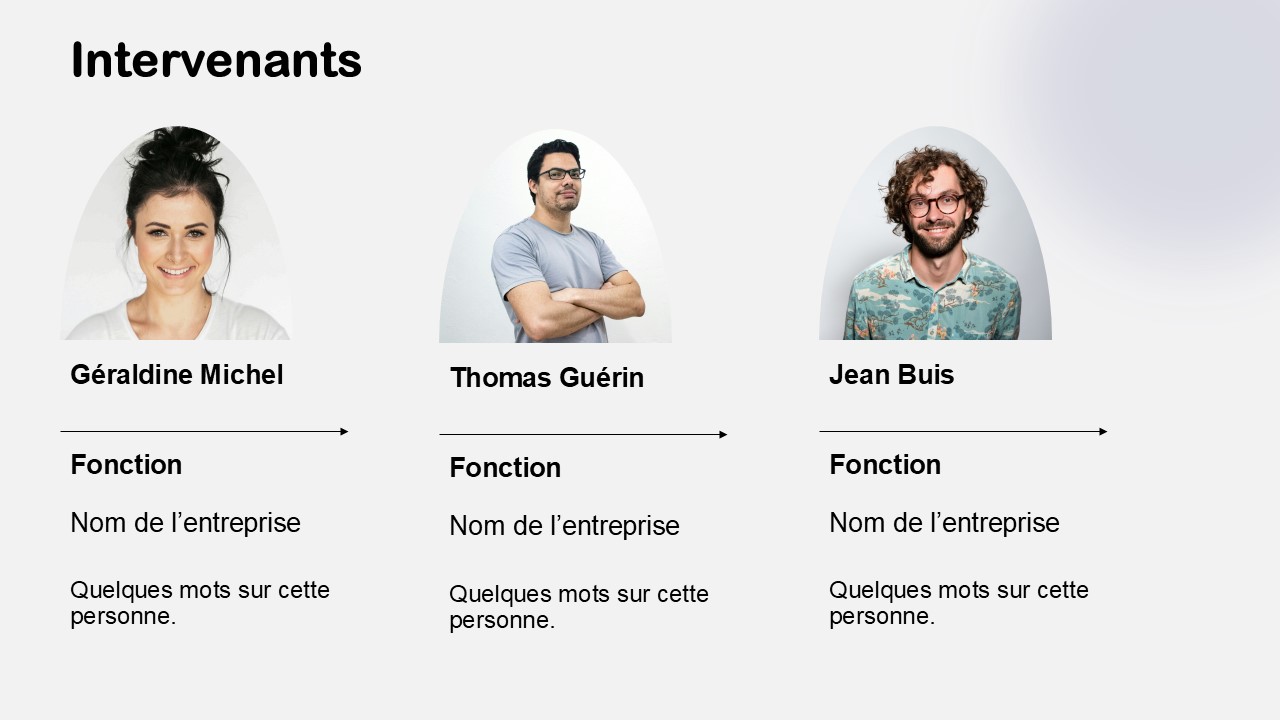 Intervenants

Géraldine Michel

Fonction

Nom de l’entreprise

Quelques mots sur cette personne.

Thomas Guérin

Fonction

Nom de l’entreprise

Quelques mots sur cette personne.

Jean Buis

Fonction

Nom de l’entreprise

Quelques mots sur cette personne.